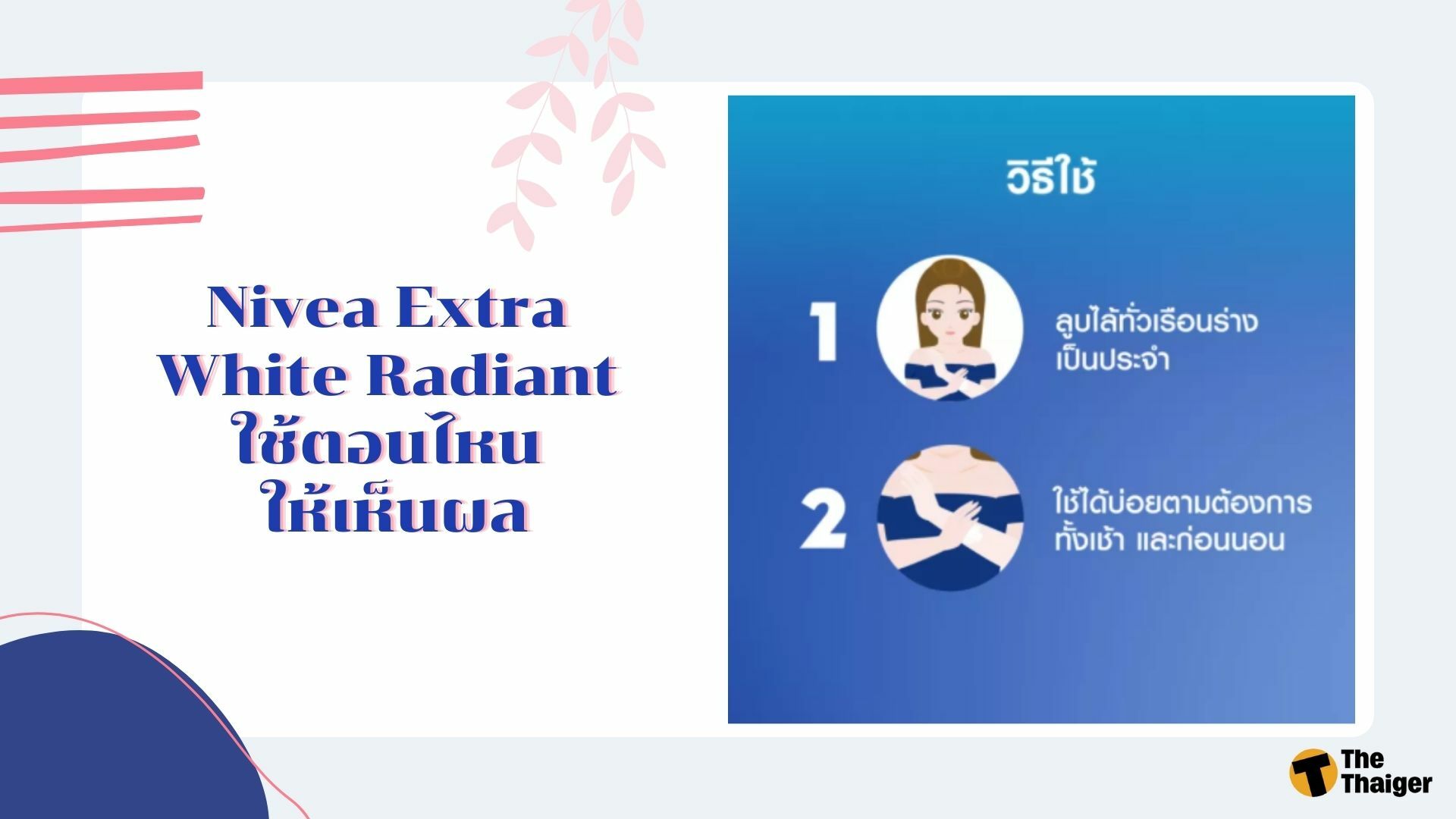 Nivea Extra White Radiant ใช้ตอนไหน ให้เห็นผล

วิธีใช้

1 ลูบไล้ทั่วเรือนร่าง เป็นประจำ

2 ใช้ได้บ่อยตามต้องการ ทั้งเช้า และก่อนนอน

The Thaiger